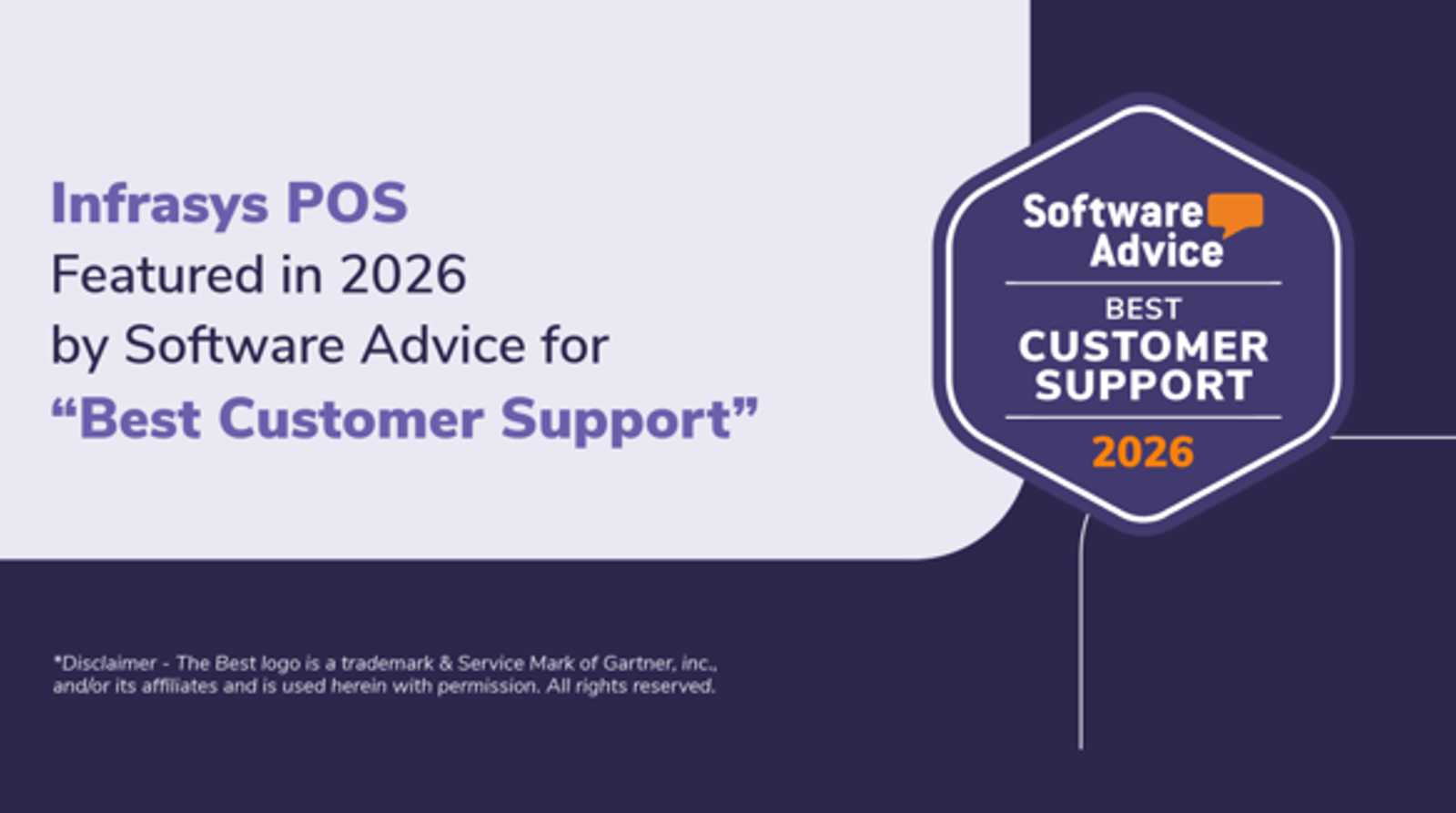 Infrasys POS
Featured in 2026
by Software Advice for
"Best Customer Support"

Software Advice

BEST
CUSTOMER
SUPPORT
2026

*Disclaimer - The Best logo is a trademark & Service Mark of Gartner, inc., and/or its affiliates and is used herein with permission. All rights reserved.